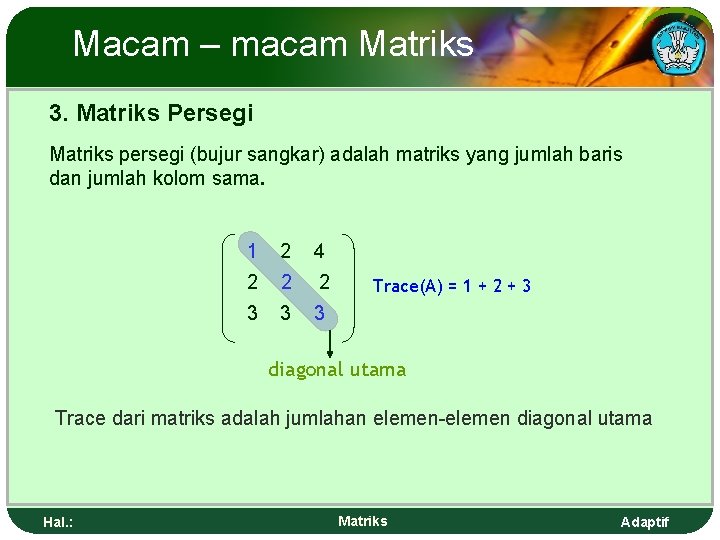 Macam – macam Matriks

3. Matriks Persegi

Matriks persegi (bujur sangkar) adalah matriks yang jumlah baris dan jumlah kolom sama.

$\begin{pmatrix} 1 & 2 & 4 \\ 2 & 2 & 2 \\ 3 & 3 & 3 \end{pmatrix}$ Trace(A) = 1 + 2 + 3

diagonal utama

Trace dari matriks adalah jumlahan elemen-elemen diagonal utama

Hal.: Matriks Adaptif